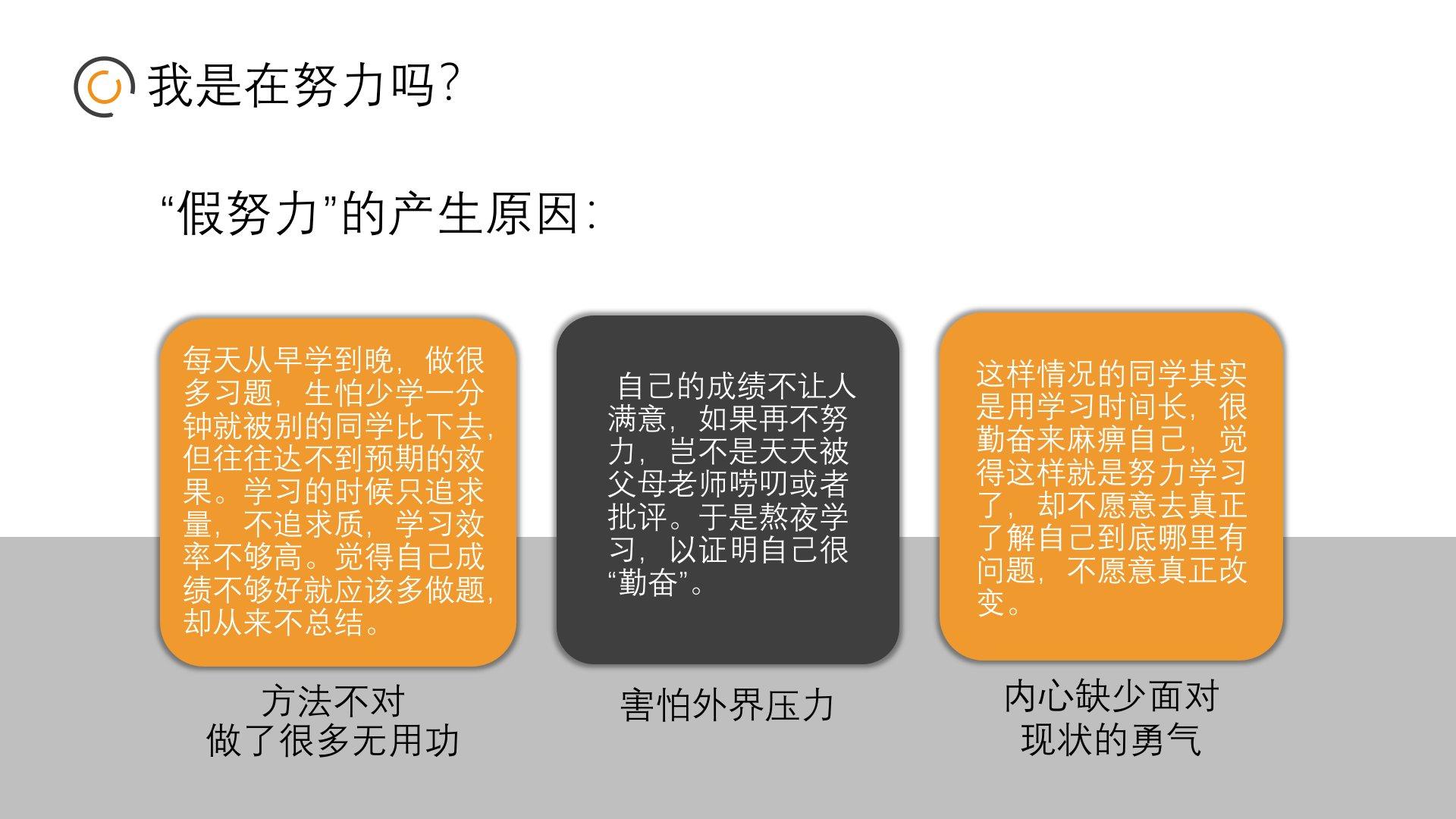 我是在努力吗?

“假努力”的产生原因:

每天从早学到晚，做很多习题，生怕少学一分钟就被别的同学比下去，但往往达不到预期的效果。学习的时候只追求量，不追求质，学习效率不够高。觉得自己成绩不够好就应该多做题，却从来不总结。

方法不对
做了很多无用功

自己的成绩不让人满意，如果再不努力，岂不是天天被父母老师唠叨或者批评。于是熬夜学习，以证明自己很“勤奋”。

害怕外界压力

这样情况的同学其实是用学习时间长，很勤奋来麻痹自己，觉得这样就是努力学习了，却不愿意去真正了解自己到底哪里有问题，不愿意真正改变。

内心缺少面对
现状的勇气